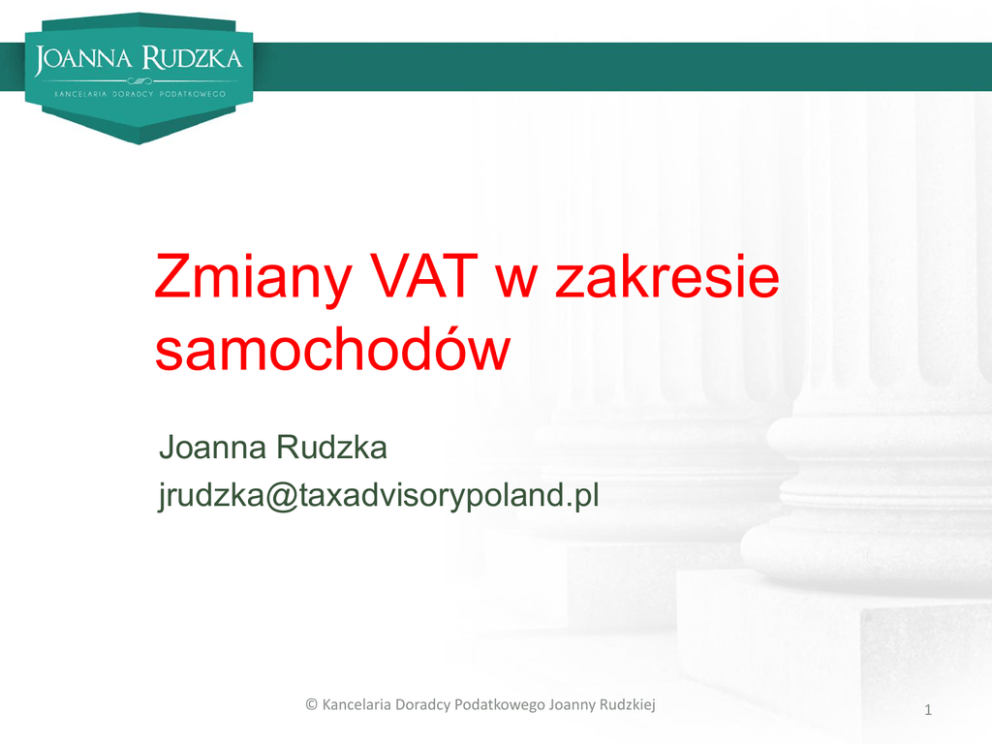 JOANNA RUDZKA
KANCELARIA DORADCY PODATKOWEGO

Zmiany VAT w zakresie samochodów

Joanna Rudzka
jrudzka@taxadvisorypoland.pl

© Kancelaria Doradcy Podatkowego Joanny Rudzkiej

1